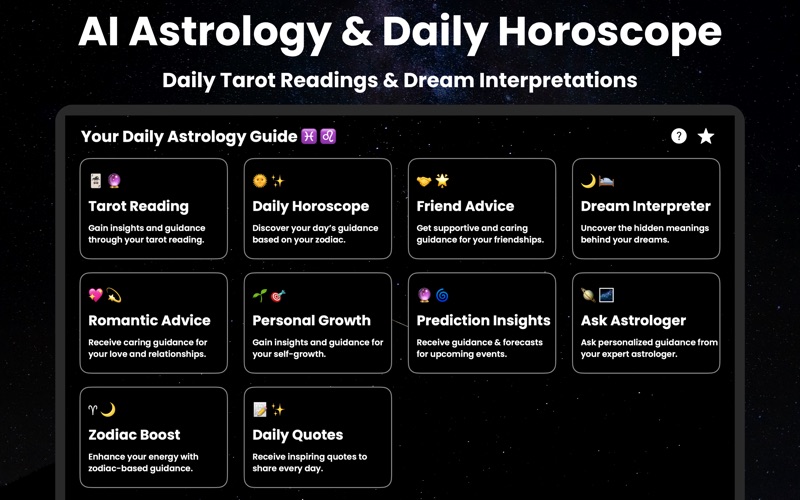 AI Astrology & Daily Horoscope

Daily Tarot Readings & Dream Interpretations

Your Daily Astrology Guide ♓ ♌

?

Tarot Reading
Gain insights and guidance through your tarot reading.

Daily Horoscope
Discover your day's guidance based on your zodiac.

Friend Advice
Get supportive and caring guidance for your friendships.

Dream Interpreter
Uncover the hidden meanings behind your dreams.

Romantic Advice
Receive caring guidance for your love and relationships.

Personal Growth
Gain insights and guidance for your self-growth.

Prediction Insights
Receive guidance & forecasts for upcoming events.

Ask Astrologer
Ask personalized guidance from your expert astrologer.

♈
Zodiac Boost
Enhance your energy with zodiac-based guidance.

Daily Quotes
Receive inspiring quotes to share every day.